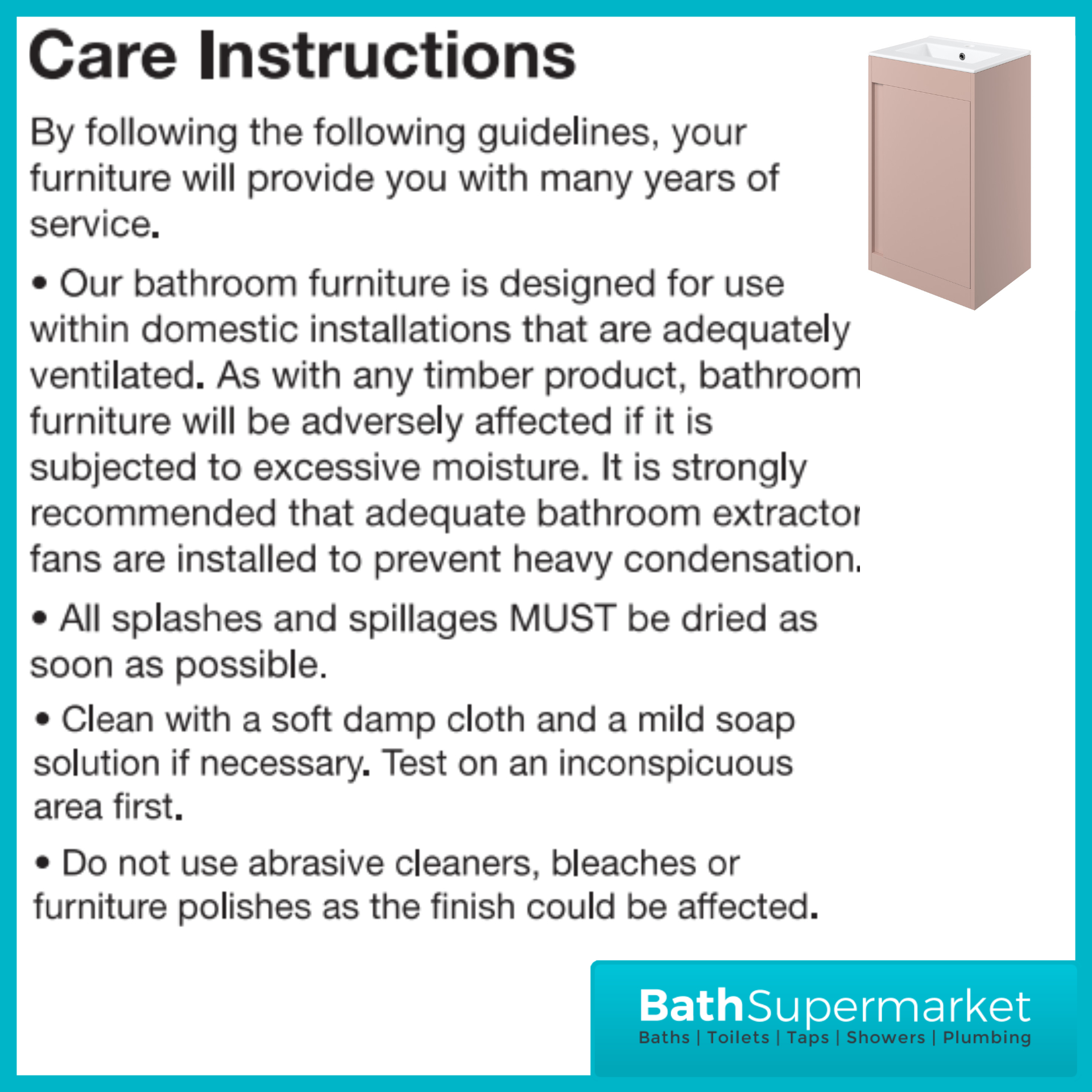 Care Instructions

By following the following guidelines, your furniture will provide you with many years of service.

• Our bathroom furniture is designed for use within domestic installations that are adequately ventilated. As with any timber product, bathroom furniture will be adversely affected if it is subjected to excessive moisture. It is strongly recommended that adequate bathroom extractor fans are installed to prevent heavy condensation.

• All splashes and spillages MUST be dried as soon as possible.

• Clean with a soft damp cloth and a mild soap solution if necessary. Test on an inconspicuous area first.

• Do not use abrasive cleaners, bleaches or furniture polishes as the finish could be affected.

BathSupermarket
Baths | Toilets | Taps | Showers | Plumbing